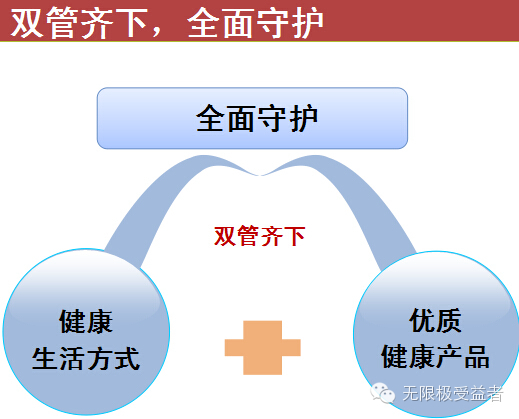 双管齐下，全面守护

全面守护

双管齐下

健康
生活方式

优质
健康产品

无限极受益者